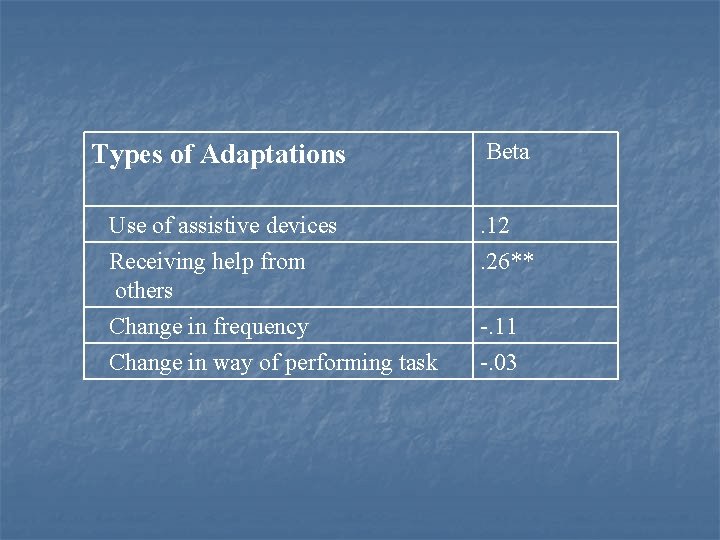 | Types of Adaptations | Beta |
|---|---|
| Use of assistive devices | .12 |
| Receiving help from others | .26** |
| Change in frequency | -.11 |
| Change in way of performing task | -.03 |